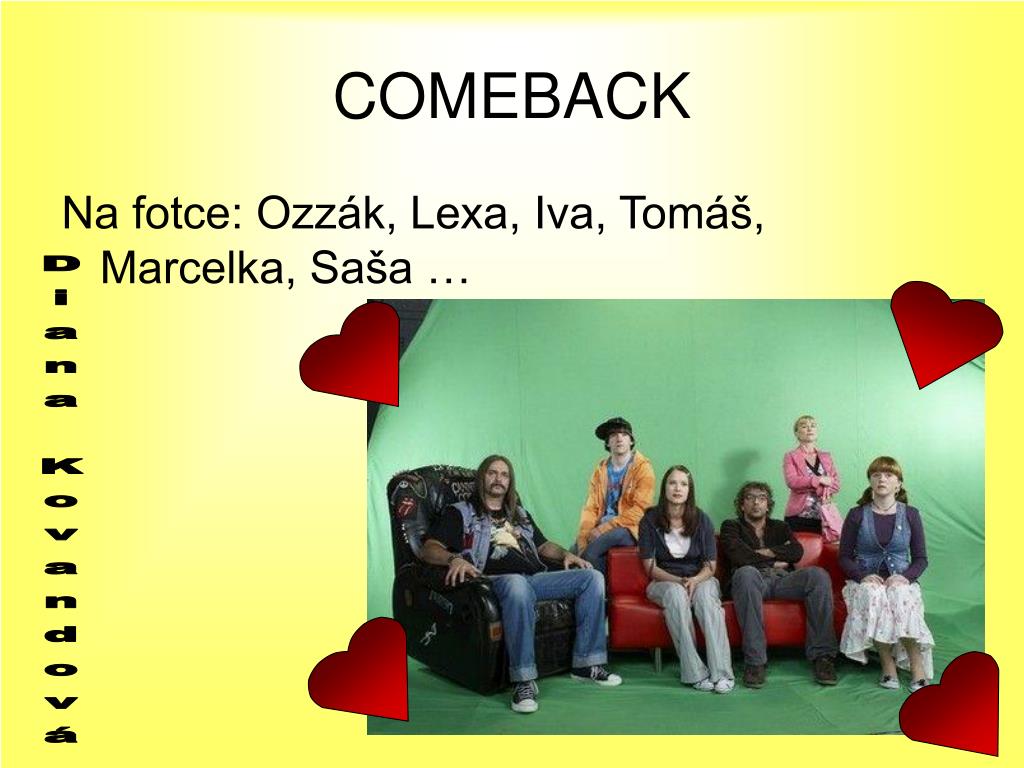 COMEBACK

Na fotce: Ozzák, Lexa, Iva, Tomáš, Marcelka, Saša …

Diana Kovandová